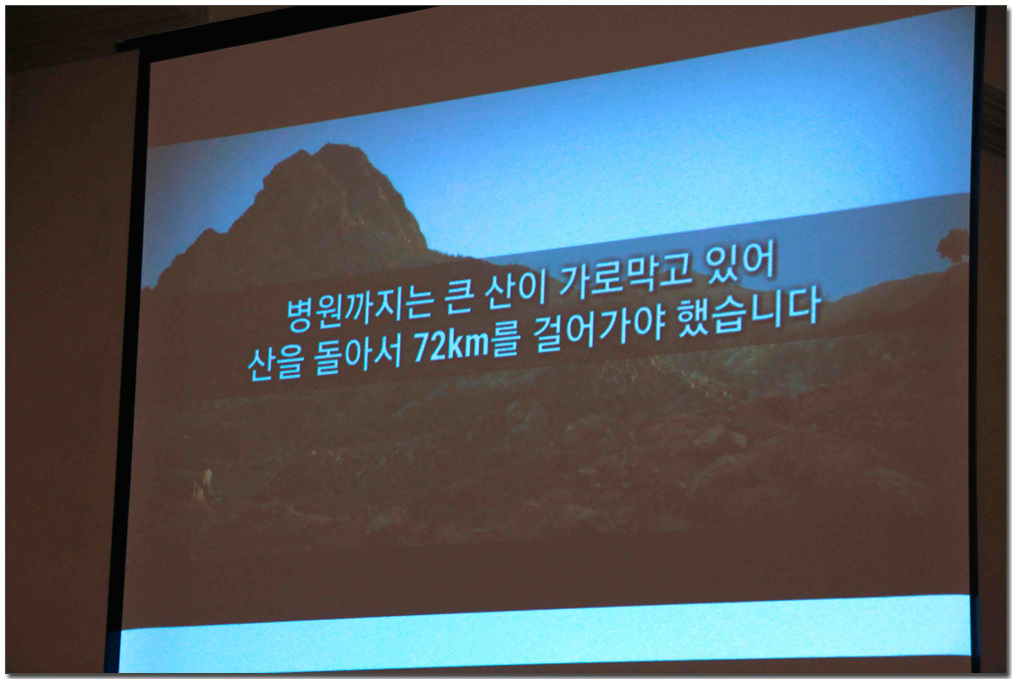 병원까지는 큰 산이 가로막고 있어
산을 돌아서 72km를 걸어가야 했습니다